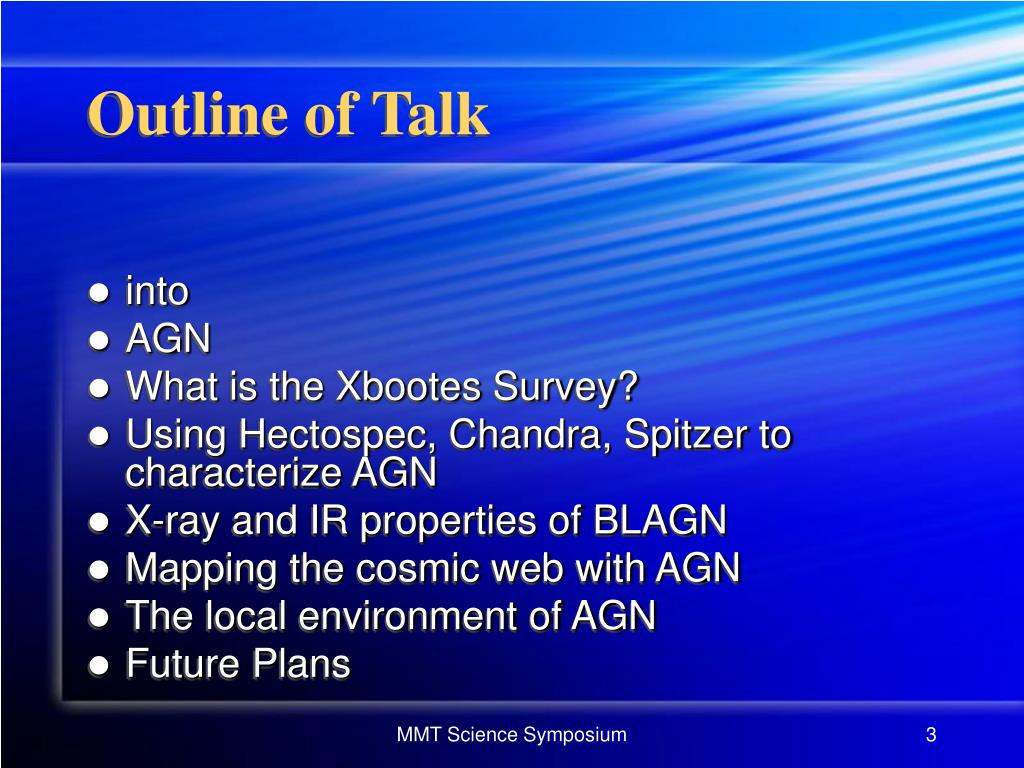 Outline of Talk

- into
- AGN
- What is the Xbootes Survey?
- Using Hectospec, Chandra, Spitzer to characterize AGN
- X-ray and IR properties of BLAGN
- Mapping the cosmic web with AGN
- The local environment of AGN
- Future Plans

MMT Science Symposium

3